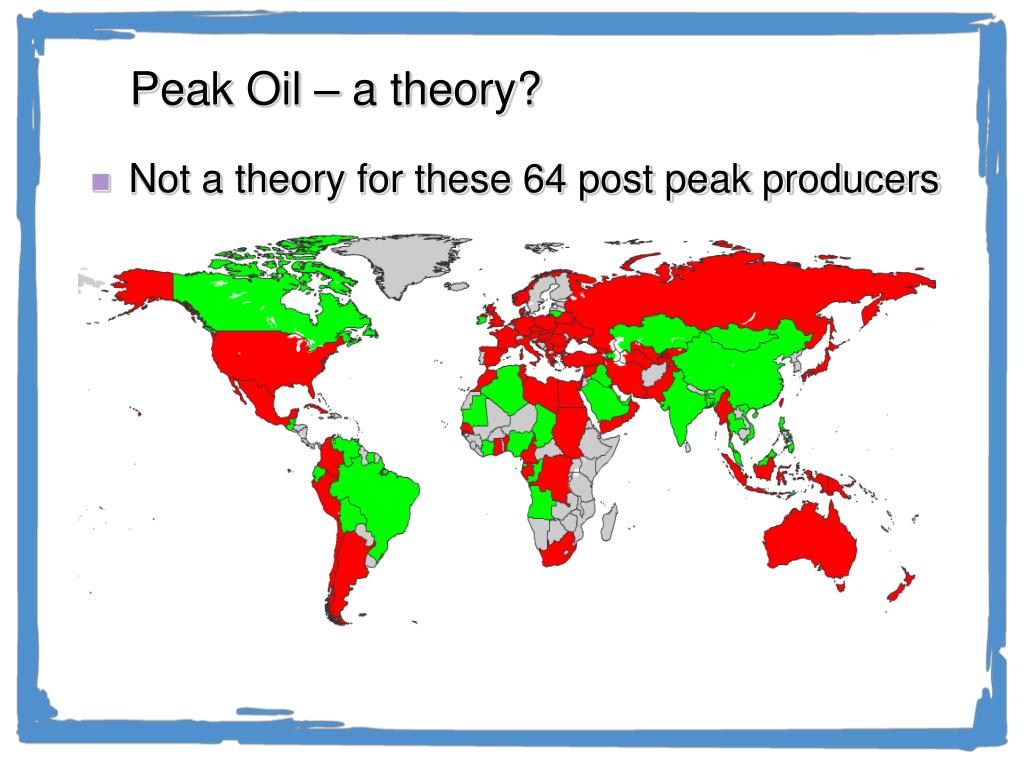 Peak Oil – a theory?

Not a theory for these 64 post peak producers